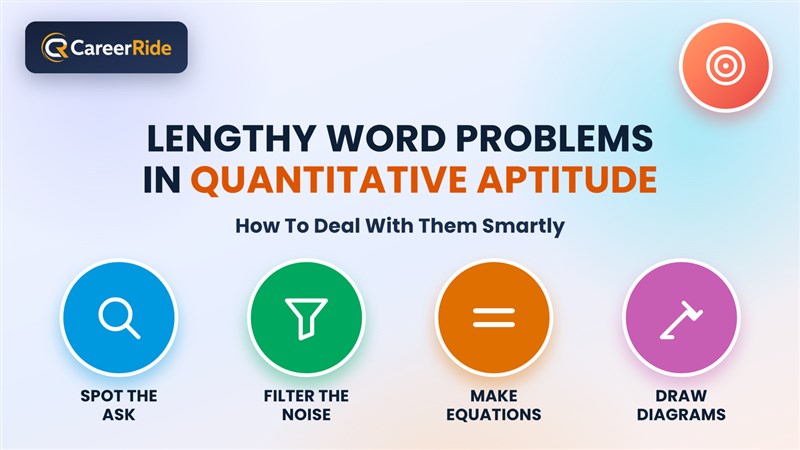 CareerRide

LENGTHY WORD PROBLEMS IN QUANTITATIVE APTITUDE

How To Deal With Them Smartly

SPOT THE ASK

FILTER THE NOISE

MAKE EQUATIONS

DRAW DIAGRAMS